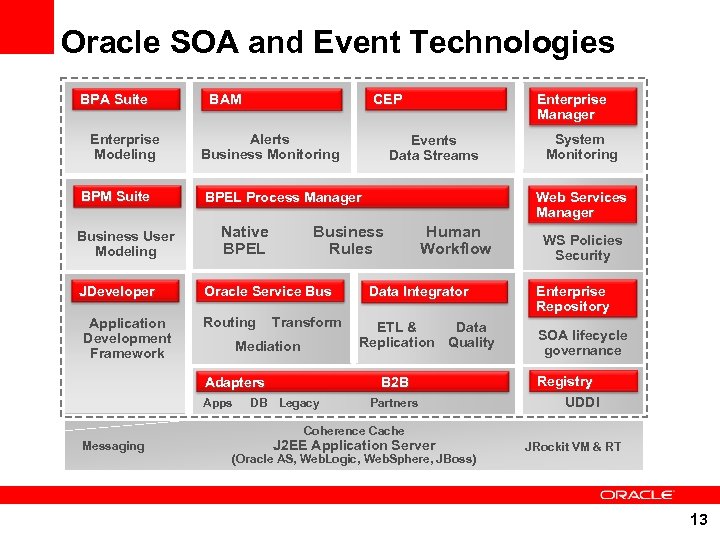 Oracle SOA and Event Technologies

BPA Suite

Enterprise Modeling

BAM

Alerts Business Monitoring

CEP

Events Data Streams

Enterprise Manager

System Monitoring

BPM Suite

Business User Modeling

BPEL Process Manager

Native BPEL

Business Rules

Human Workflow

Web Services Manager

WS Policies Security

JDeveloper

Application Development Framework

Oracle Service Bus

Routing Transform

Mediation

Data Integrator

ETL & Replication

Data Quality

Enterprise Repository

SOA lifecycle governance

Adapters

B2B

Apps DB Legacy

Partners

Registry

UDDI

Messaging

Coherence Cache

J2EE Application Server

(Oracle AS, WebLogic, WebSphere, JBoss)

JRockit VM & RT

ORACLE

13